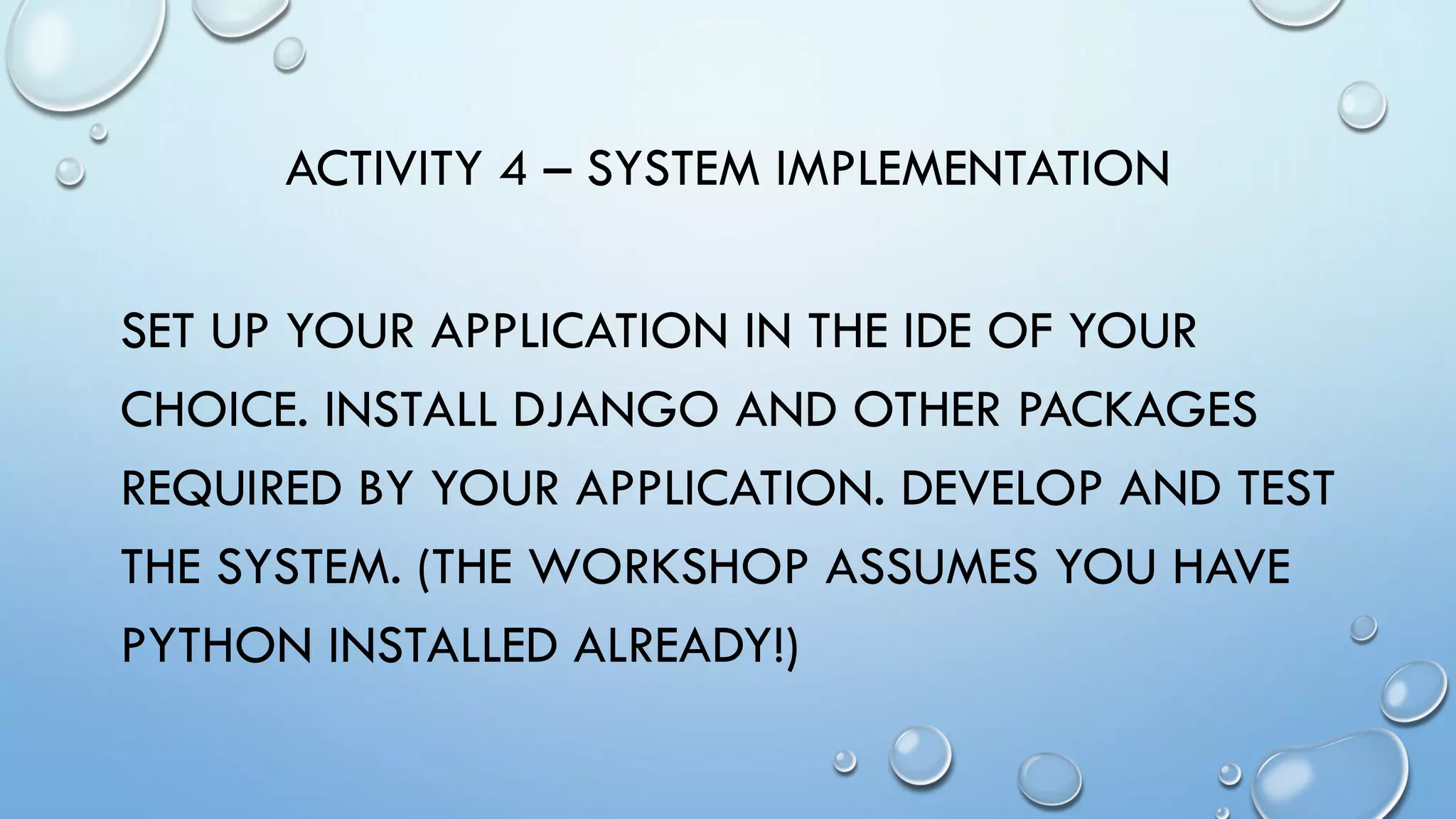 ACTIVITY 4 – SYSTEM IMPLEMENTATION

SET UP YOUR APPLICATION IN THE IDE OF YOUR CHOICE. INSTALL DJANGO AND OTHER PACKAGES REQUIRED BY YOUR APPLICATION. DEVELOP AND TEST THE SYSTEM. (THE WORKSHOP ASSUMES YOU HAVE PYTHON INSTALLED ALREADY!)